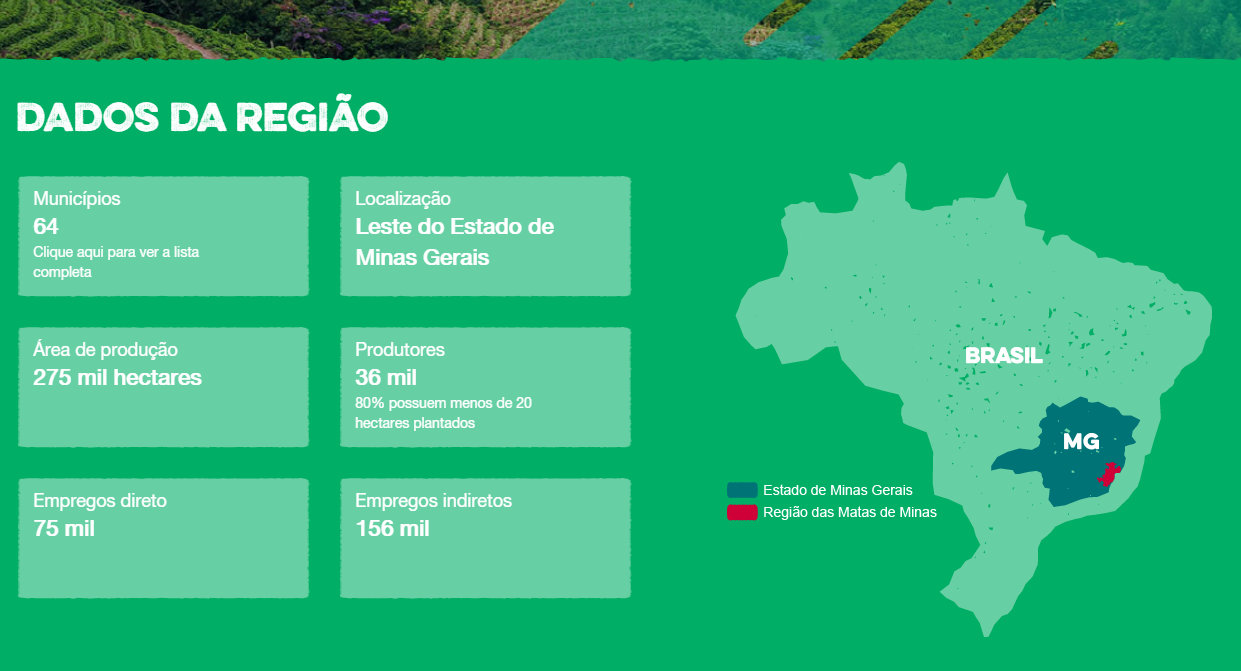 DADOS DA REGIÃO

Municípios
64
Clique aqui para ver a lista completa

Localização
Leste do Estado de Minas Gerais

Área de produção
275 mil hectares

Produtores
36 mil
80% possuem menos de 20 hectares plantados

Empregos direto
75 mil

Empregos indiretos
156 mil

BRASIL

MG

Estado de Minas Gerais
Região das Matas de Minas